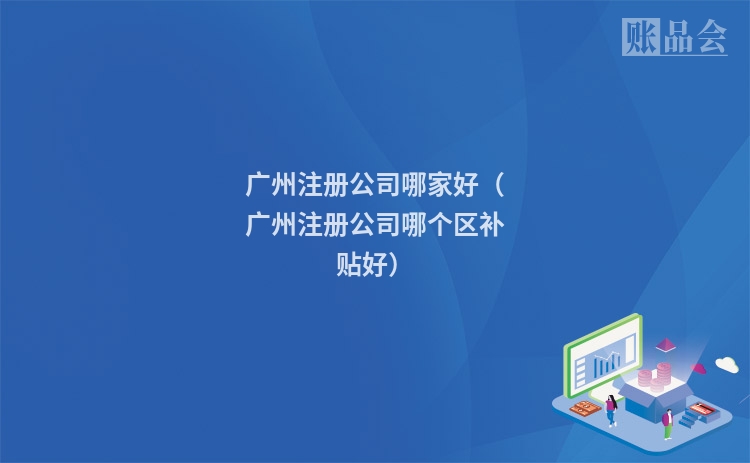 账品会

广州注册公司哪家好（广州注册公司哪个区补贴好）